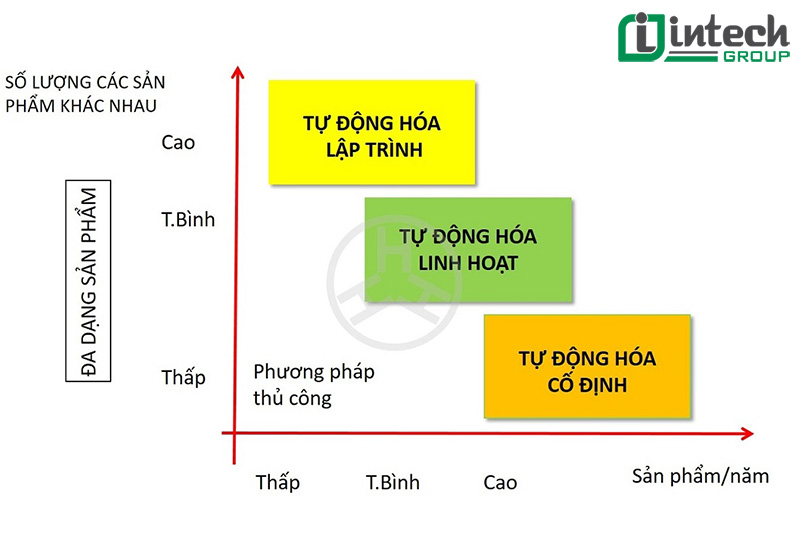 intech GROUP

SỐ LƯỢNG CÁC SẢN PHẨM KHÁC NHAU

ĐA DẠNG SẢN PHẨM

Cao

T.Bình

Thấp

TỰ ĐỘNG HÓA LẬP TRÌNH

TỰ ĐỘNG HÓA LINH HOẠT

TỰ ĐỘNG HÓA CỐ ĐỊNH

Phương pháp thủ công

Thấp

T.Bình

Cao

Sản phẩm/năm